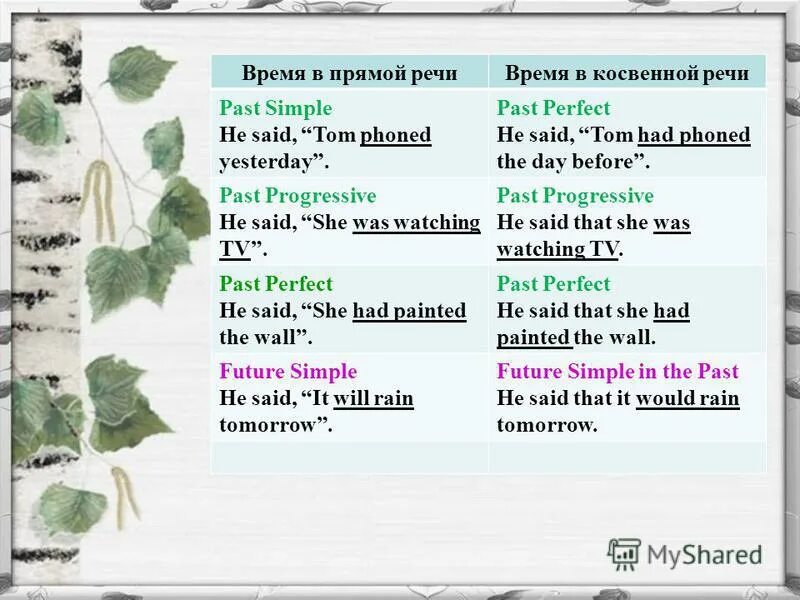 | Время в прямой речи | Время в косвенной речи |
|---|---|
| Past Simple He said, “Tom phoned yesterday”. | Past Perfect He said, “Tom had phoned the day before”. |
| Past Progressive He said, “She was watching TV”. | Past Progressive He said that she was watching TV. |
| Past Perfect He said, “She had painted the wall”. | Past Perfect He said that she had painted the wall. |
| Future Simple He said, “It will rain tomorrow”. | Future Simple in the Past He said that it would rain tomorrow. |
| | |

MyShared